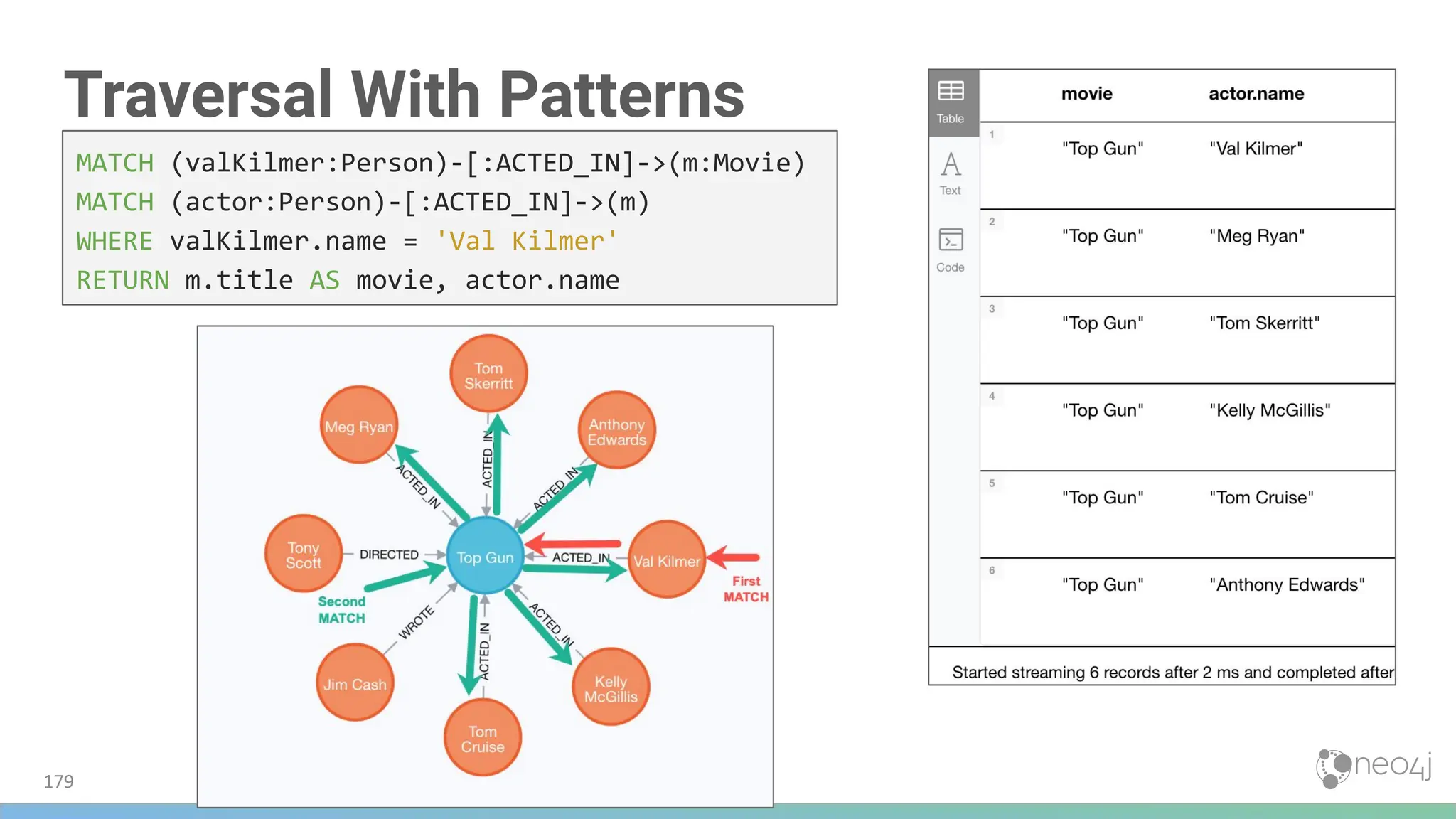 Traversal With Patterns

MATCH (valKilmer:Person)-[:ACTED_IN]->(m:Movie)
MATCH (actor:Person)-[:ACTED_IN]->(m)
WHERE valKilmer.name = 'Val Kilmer'
RETURN m.title AS movie, actor.name

Tom Skerritt
Meg Ryan
Anthony Edwards
ACTED_IN
ACTED_IN
ACTED_IN
Tony Scott
DIRECTED
Top Gun
ACTED_IN
Val Kilmer
First MATCH
Second MATCH
WROTE
ACTED_IN
ACTED_IN
Jim Cash
Kelly McGillis
Tom Cruise

Table
Text
Code

| | movie | actor.name |
|---|---|---|
| 1 | "Top Gun" | "Val Kilmer" |
| 2 | "Top Gun" | "Meg Ryan" |
| 3 | "Top Gun" | "Tom Skerritt" |
| 4 | "Top Gun" | "Kelly McGillis" |
| 5 | "Top Gun" | "Tom Cruise" |
| 6 | "Top Gun" | "Anthony Edwards" |

Started streaming 6 records after 2 ms and completed after

179

neo4j